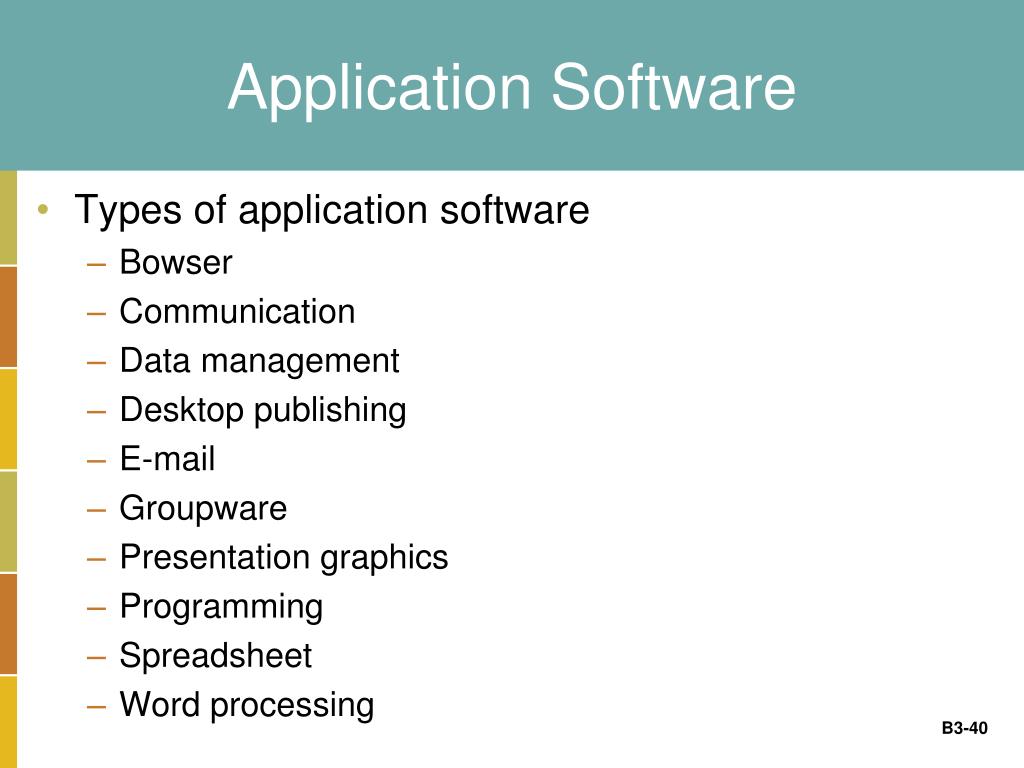 Application Software

• Types of application software
– Bowser
– Communication
– Data management
– Desktop publishing
– E-mail
– Groupware
– Presentation graphics
– Programming
– Spreadsheet
– Word processing

B3-40